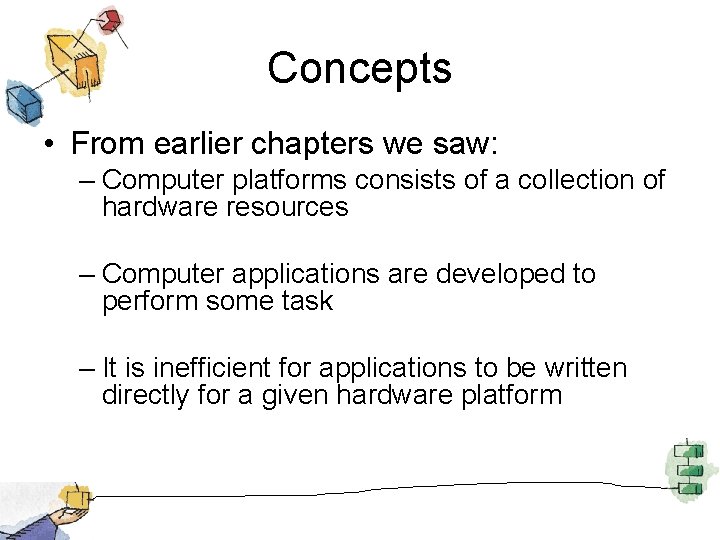 Concepts

• From earlier chapters we saw:

– Computer platforms consists of a collection of hardware resources

– Computer applications are developed to perform some task

– It is inefficient for applications to be written directly for a given hardware platform